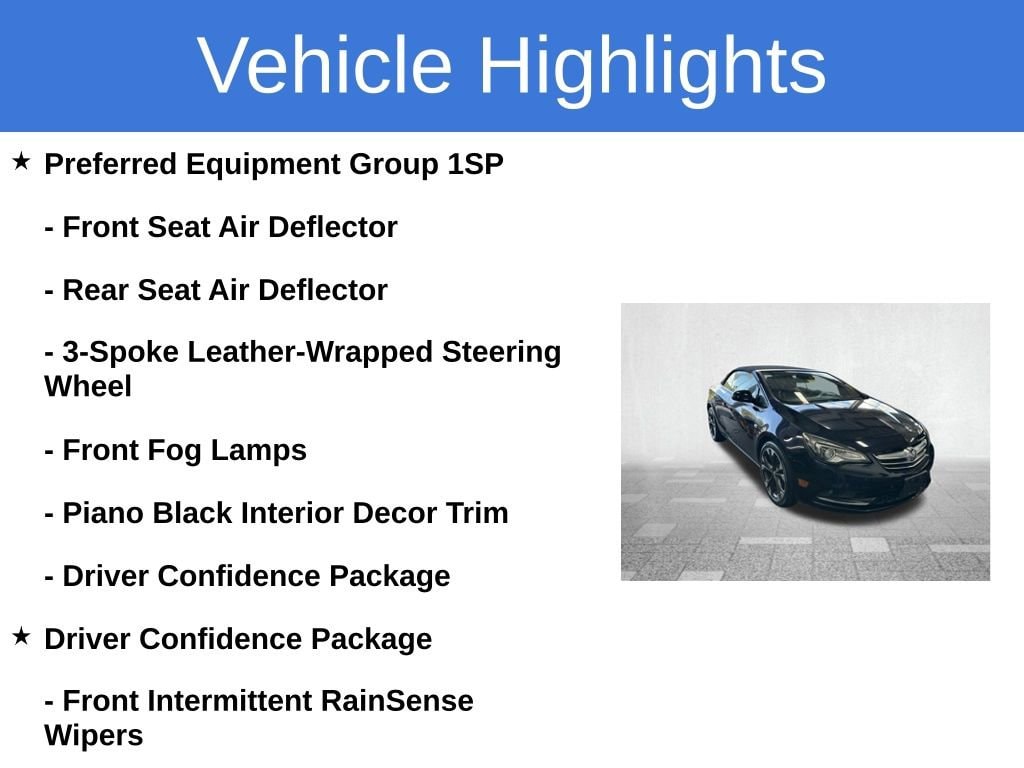 Vehicle Highlights

★ Preferred Equipment Group 1SP

- Front Seat Air Deflector

- Rear Seat Air Deflector

- 3-Spoke Leather-Wrapped Steering Wheel

- Front Fog Lamps

- Piano Black Interior Decor Trim

- Driver Confidence Package

★ Driver Confidence Package

- Front Intermittent RainSense Wipers